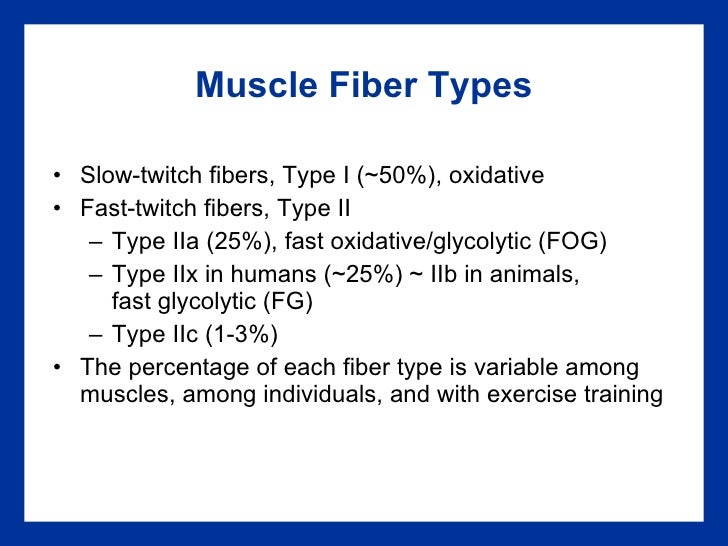 Muscle Fiber Types

• Slow-twitch fibers, Type I (~50%), oxidative
• Fast-twitch fibers, Type II
– Type IIa (25%), fast oxidative/glycolytic (FOG)
– Type IIx in humans (~25%) ~ IIb in animals, fast glycolytic (FG)
– Type IIc (1-3%)
• The percentage of each fiber type is variable among muscles, among individuals, and with exercise training